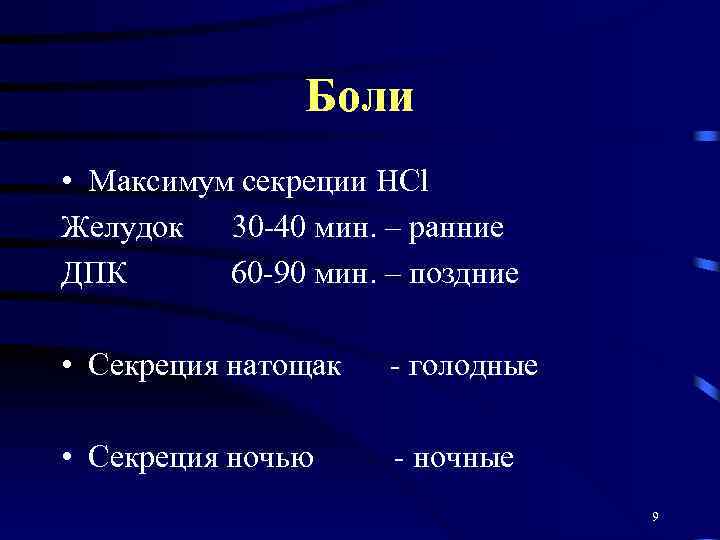 Боли

• Максимум секреции HCl
Желудок 30-40 мин. – ранние
ДПК 60-90 мин. – поздние

• Секреция натощак - голодные

• Секреция ночью - ночные

9